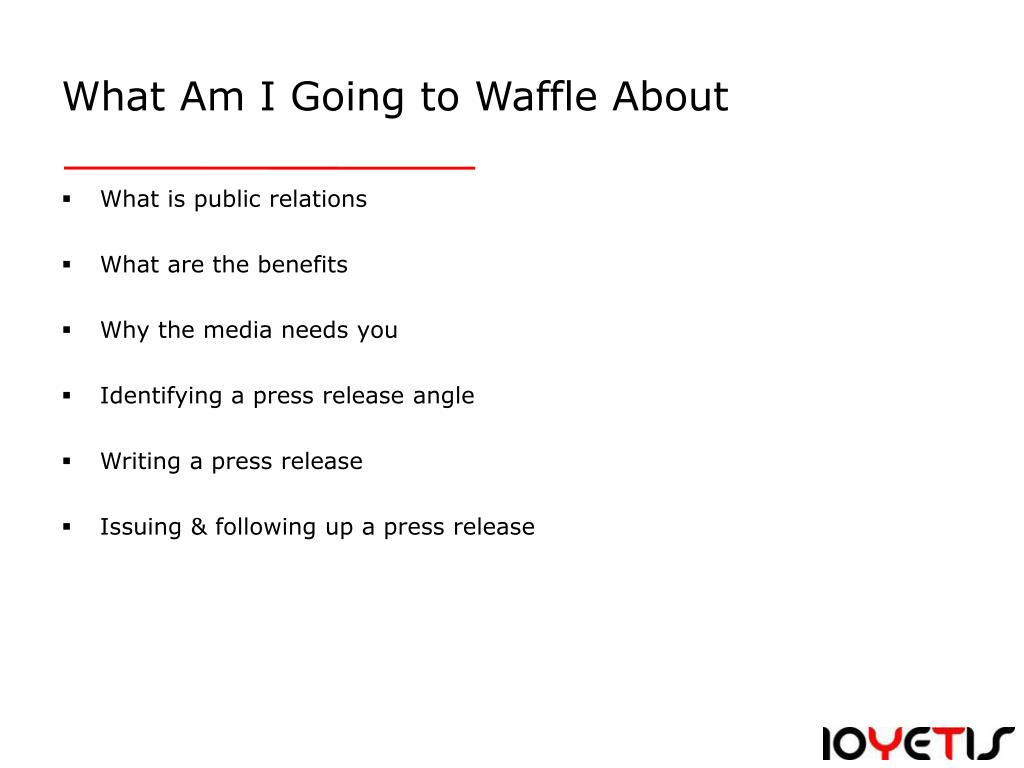 What Am I Going to Waffle About

- What is public relations
- What are the benefits
- Why the media needs you
- Identifying a press release angle
- Writing a press release
- Issuing & following up a press release

IOYETIS